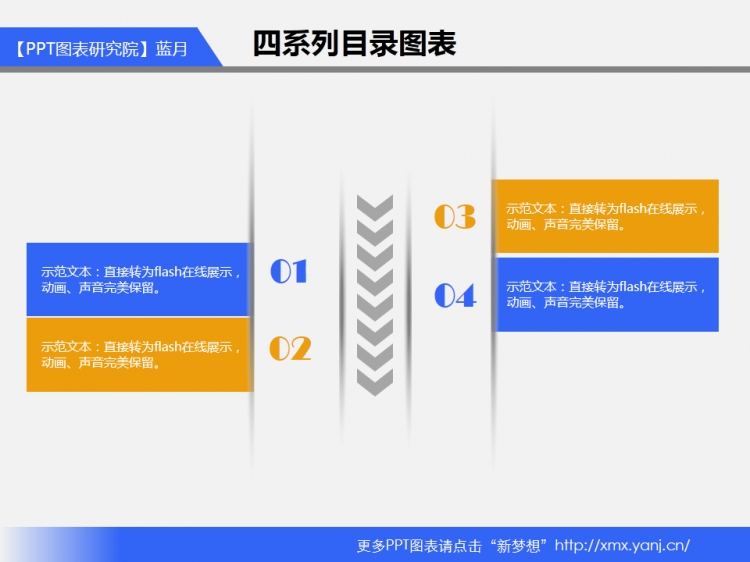 【PPT图表研究院】蓝月

四系列目录图表

示范文本：直接转为flash在线展示，动画、声音完美保留。

01

示范文本：直接转为flash在线展示，动画、声音完美保留。

02

03

示范文本：直接转为flash在线展示，动画、声音完美保留。

04

示范文本：直接转为flash在线展示，动画、声音完美保留。

更多PPT图表请点击“新梦想”http://xmx.yanj.cn/